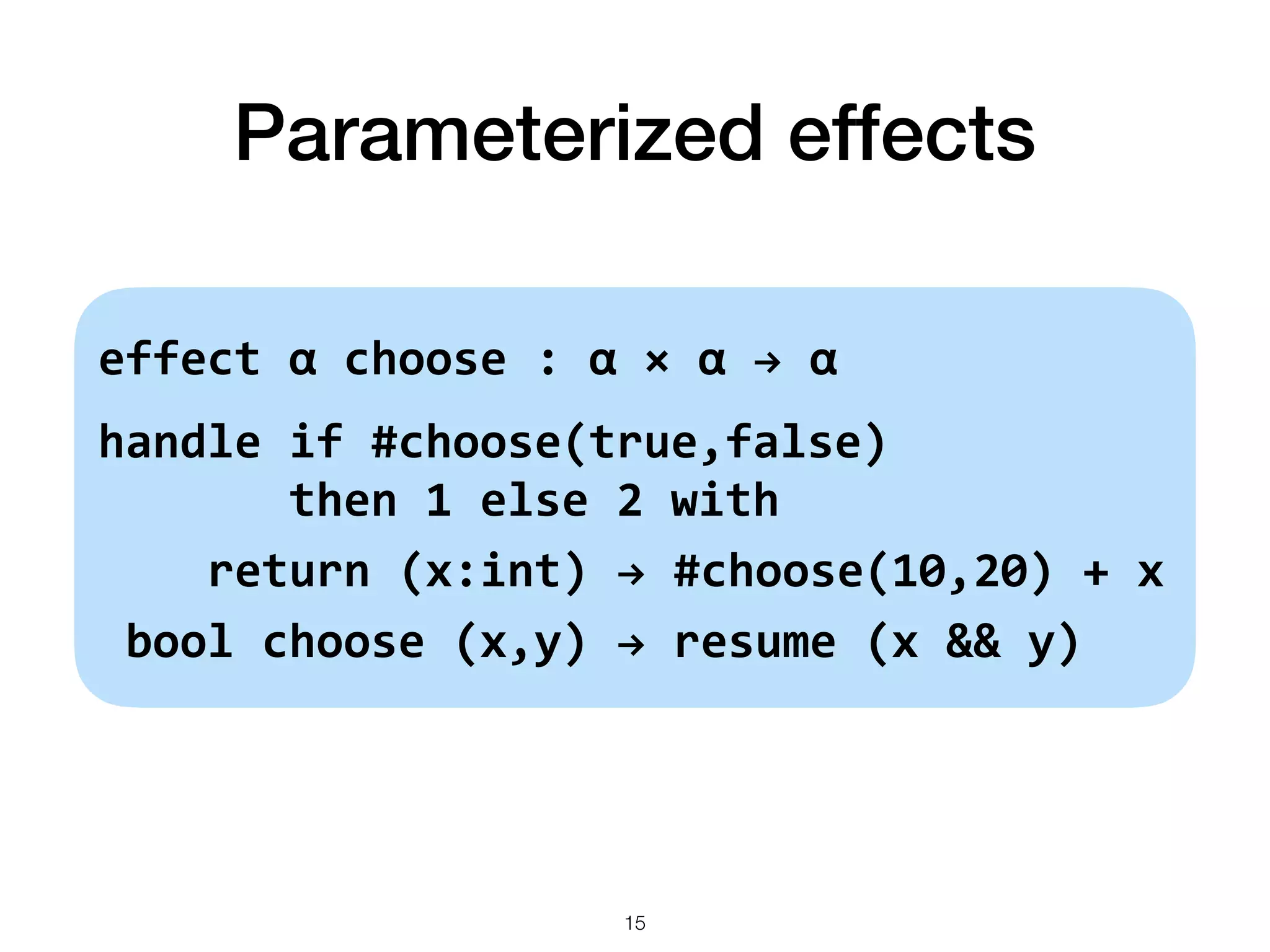 Parameterized effects

effect α choose : α × α → α

handle if #choose(true,false)
       then 1 else 2 with
    return (x:int) → #choose(10,20) + x
 bool choose (x,y) → resume (x && y)

15